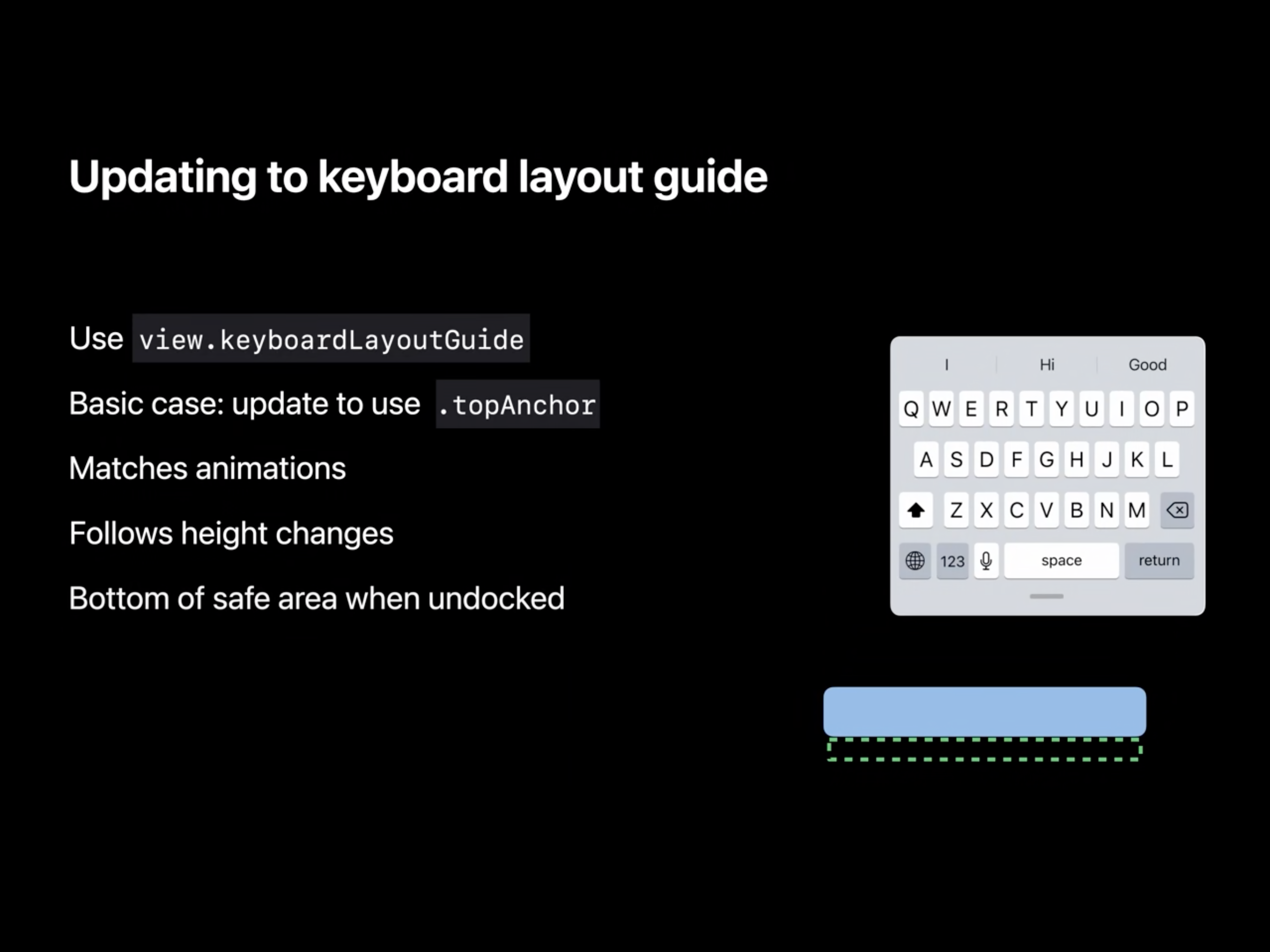 Updating to keyboard layout guide

Use view.keyboardLayoutGuide

Basic case: update to use .topAnchor

Matches animations

Follows height changes

Bottom of safe area when undocked

I Hi Good

Q W E R T Y U I O P

A S D F G H J K L

Z X C V B N M

123 space return